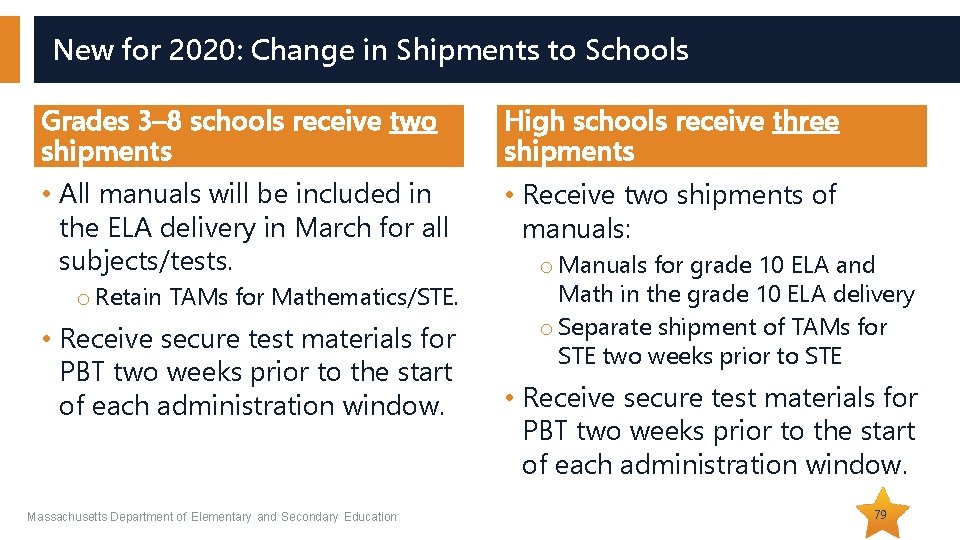 New for 2020: Change in Shipments to Schools

Grades 3–8 schools receive two shipments

• All manuals will be included in the ELA delivery in March for all subjects/tests.
  o Retain TAMs for Mathematics/STE.

• Receive secure test materials for PBT two weeks prior to the start of each administration window.

High schools receive three shipments

• Receive two shipments of manuals:
  o Manuals for grade 10 ELA and Math in the grade 10 ELA delivery
  o Separate shipment of TAMs for STE two weeks prior to STE

• Receive secure test materials for PBT two weeks prior to the start of each administration window.

Massachusetts Department of Elementary and Secondary Education

79